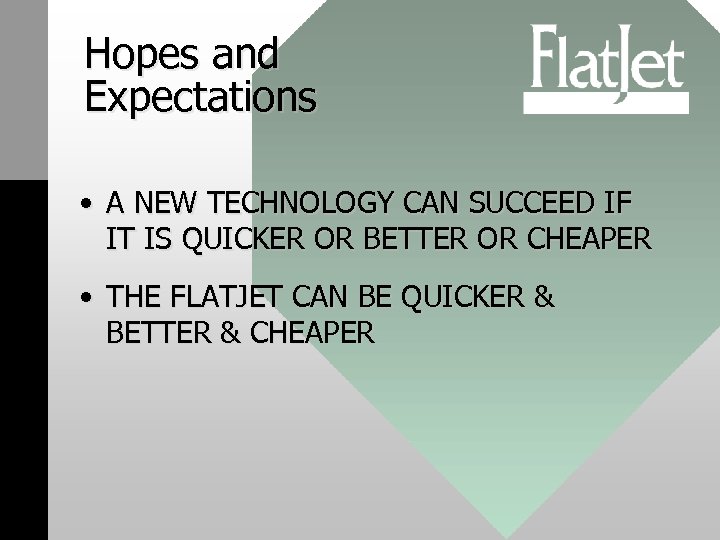 Hopes and Expectations

FlatJet

• A NEW TECHNOLOGY CAN SUCCEED IF IT IS QUICKER OR BETTER OR CHEAPER

• THE FLATJET CAN BE QUICKER & BETTER & CHEAPER